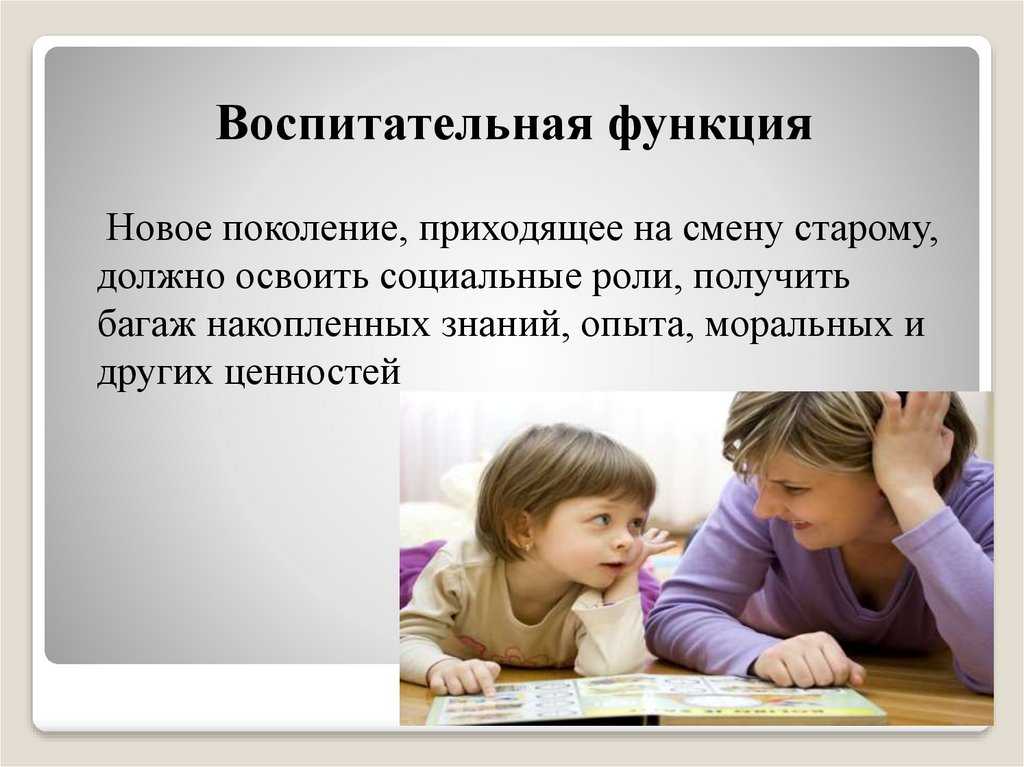 Воспитательная функция

Новое поколение, приходящее на смену старому, должно освоить социальные роли, получить багаж накопленных знаний, опыта, моральных и других ценностей